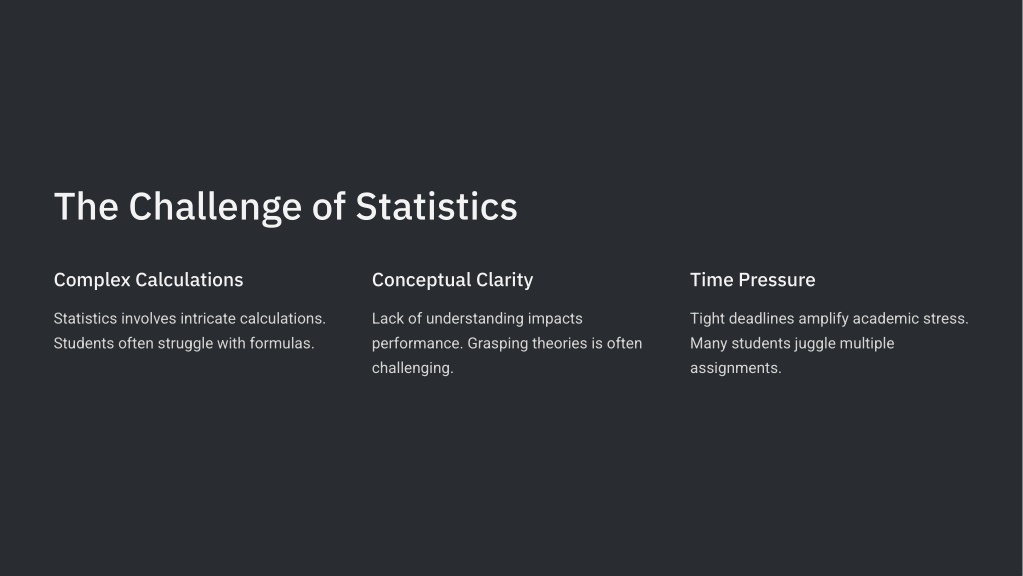 The Challenge of Statistics

Complex Calculations

Statistics involves intricate calculations. Students often struggle with formulas.

Conceptual Clarity

Lack of understanding impacts performance. Grasping theories is often challenging.

Time Pressure

Tight deadlines amplify academic stress. Many students juggle multiple assignments.